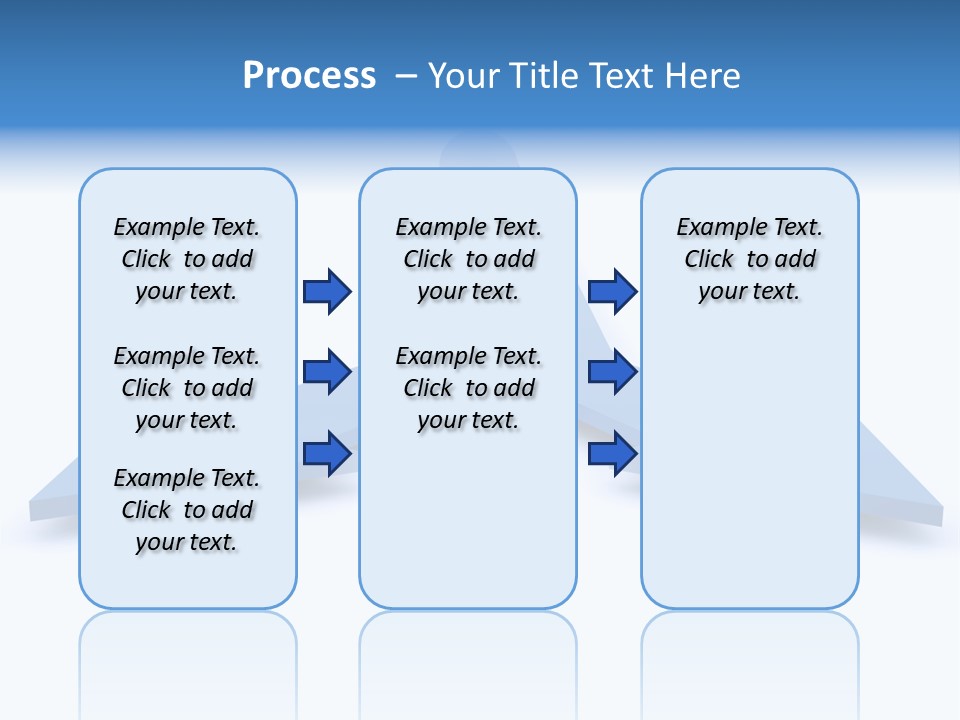 Process – Your Title Text Here

Example Text. Click to add your text.

Example Text. Click to add your text.

Example Text. Click to add your text.

Example Text. Click to add your text.

Example Text. Click to add your text.

Example Text. Click to add your text.